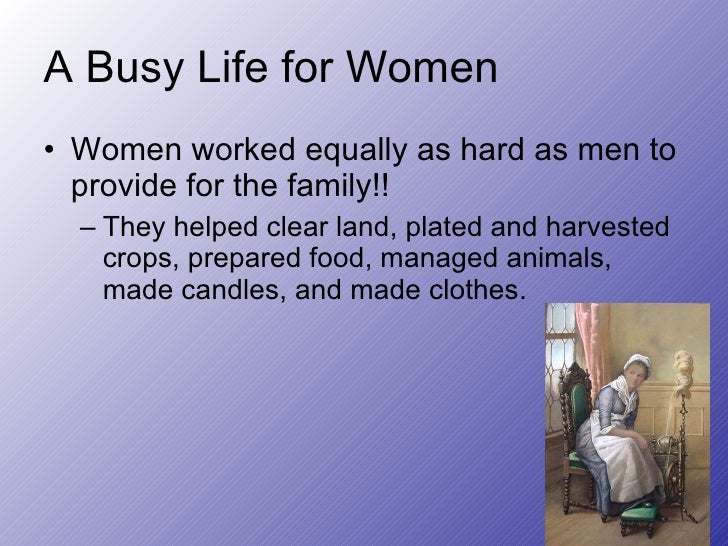 A Busy Life for Women

• Women worked equally as hard as men to provide for the family!!

– They helped clear land, plated and harvested crops, prepared food, managed animals, made candles, and made clothes.